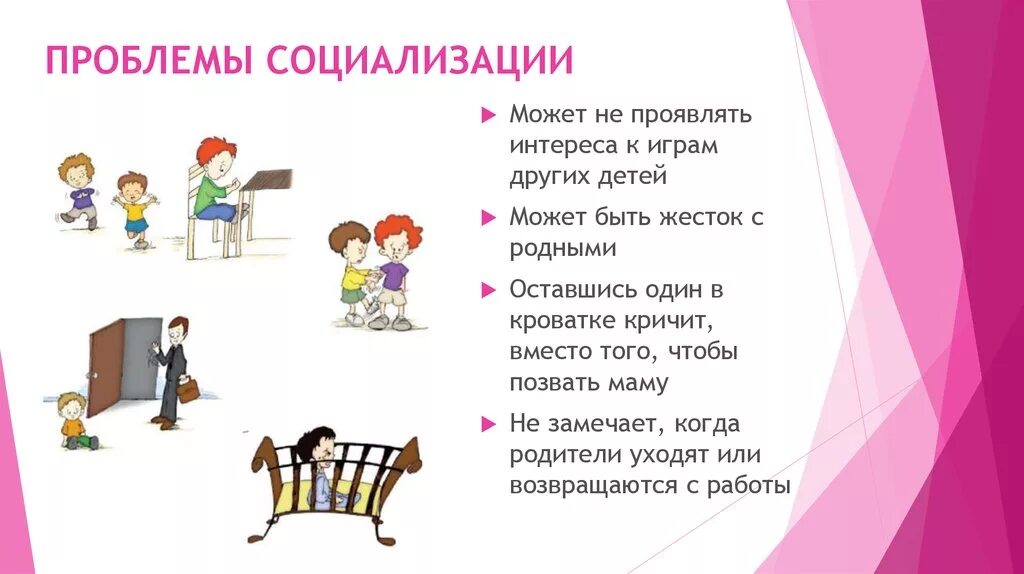 ПРОБЛЕМЫ СОЦИАЛИЗАЦИИ

Может не проявлять интереса к играм других детей

Может быть жесток с родными

Оставшись один в кроватке кричит, вместо того, чтобы позвать маму

Не замечает, когда родители уходят или возвращаются с работы